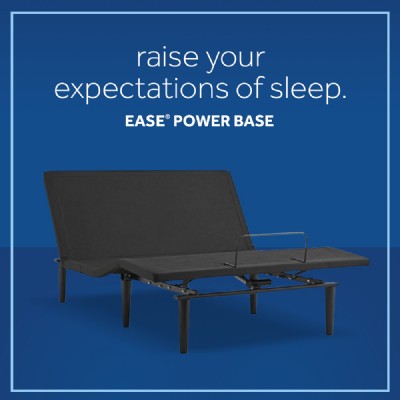 raise your
expectations of sleep.

EASE® POWER BASE